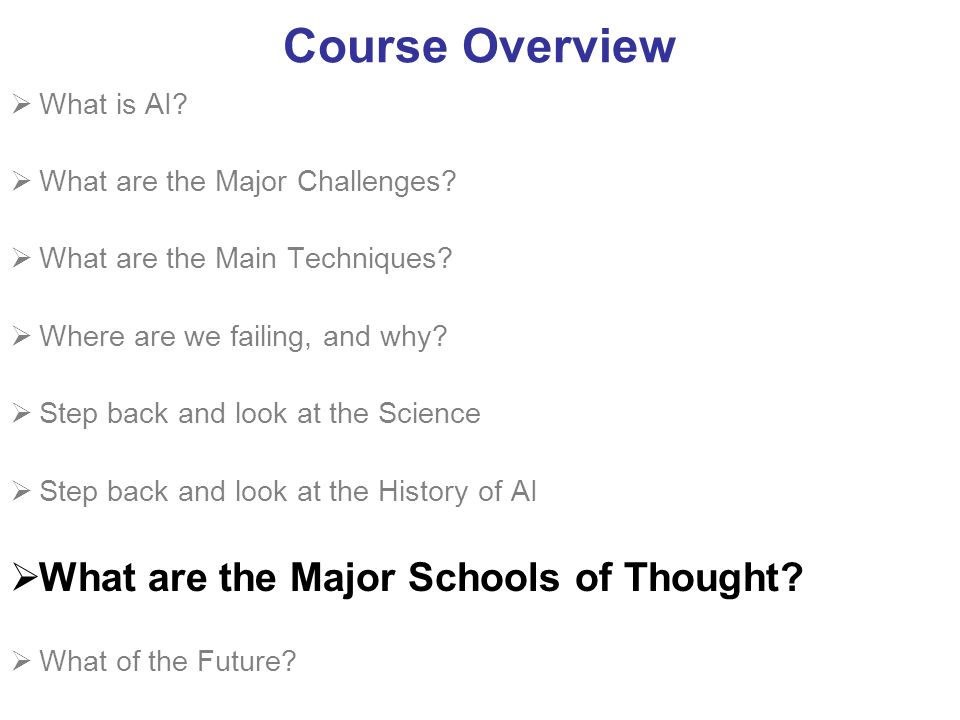 Course Overview

➢ What is AI?

➢ What are the Major Challenges?

➢ What are the Main Techniques?

➢ Where are we failing, and why?

➢ Step back and look at the Science

➢ Step back and look at the History of AI

➢What are the Major Schools of Thought?

➢ What of the Future?